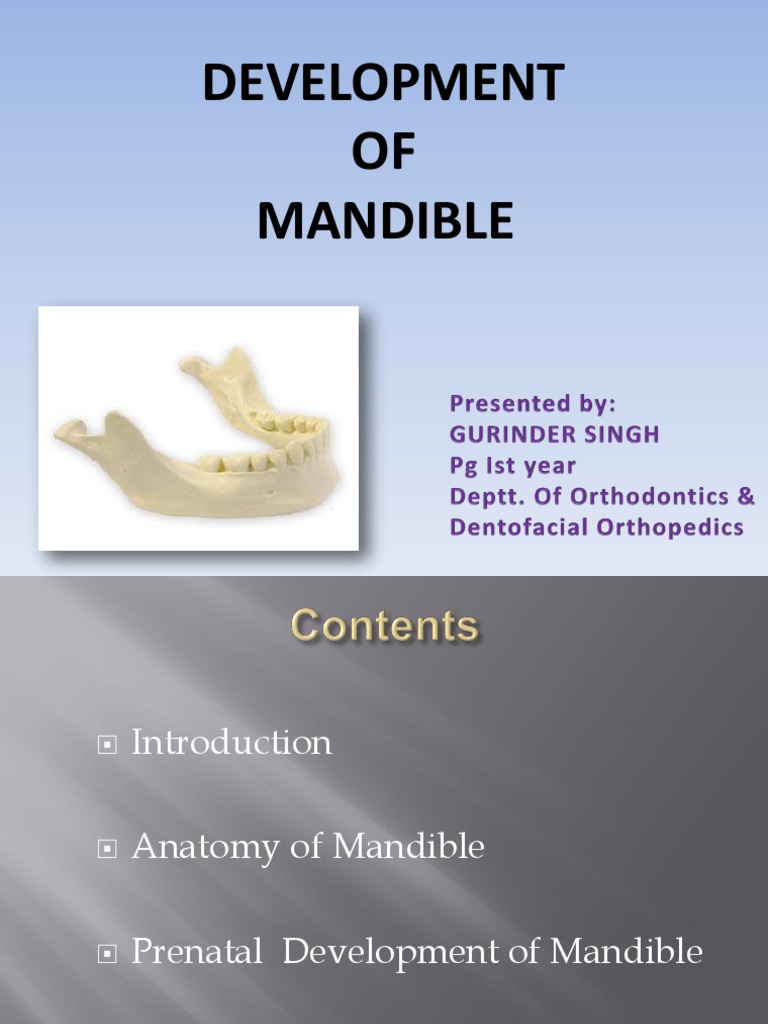 DEVELOPMENT
OF
MANDIBLE

Presented by:
GURINDER SINGH
Pg Ist year
Deptt. Of Orthodontics &
Dentofacial Orthopedics

Contents

Introduction

Anatomy of Mandible

Prenatal Development of Mandible